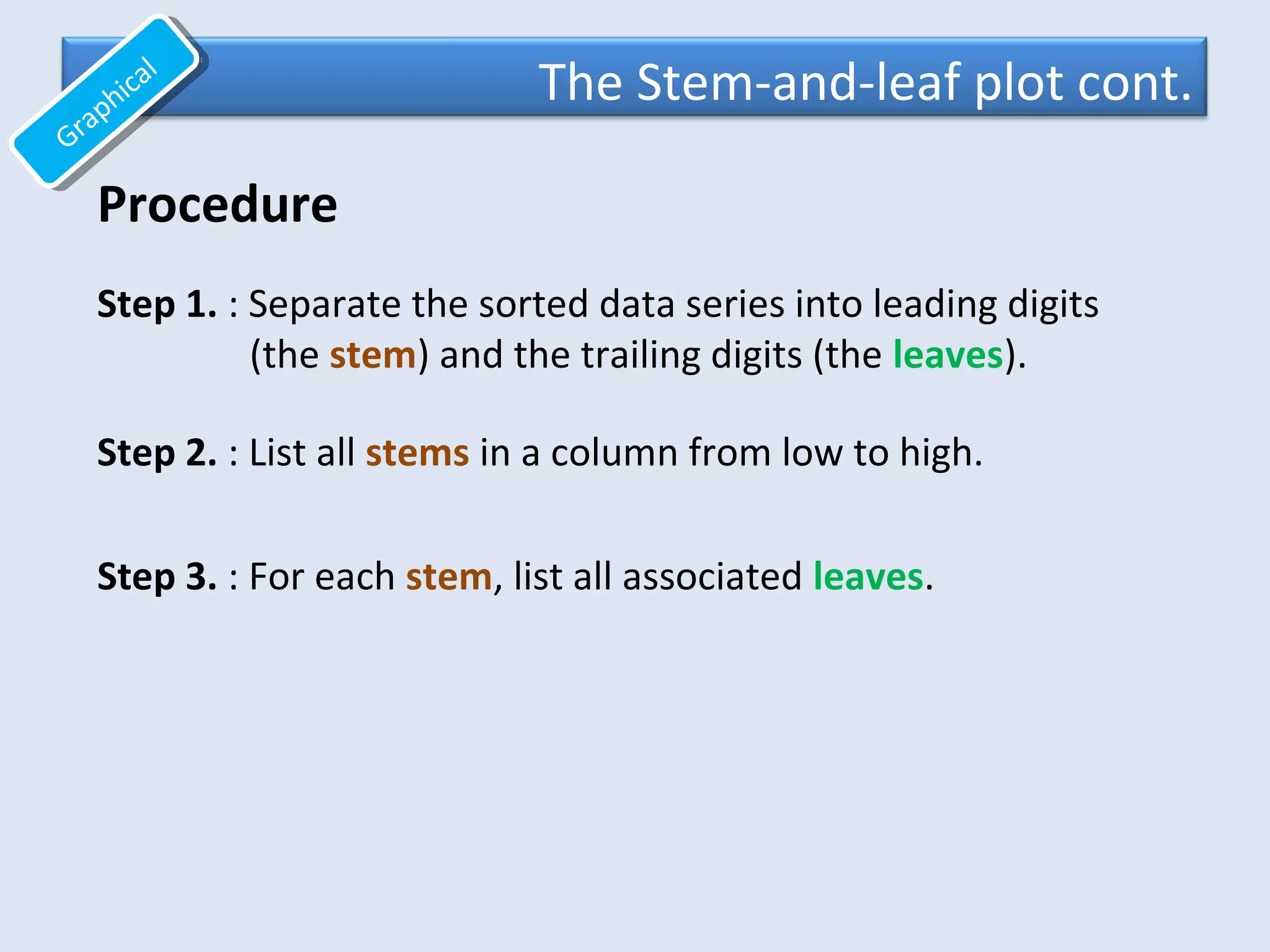 Graphical

The Stem-and-leaf plot cont.

Procedure

Step 1. : Separate the sorted data series into leading digits (the stem) and the trailing digits (the leaves).

Step 2. : List all stems in a column from low to high.

Step 3. : For each stem, list all associated leaves.